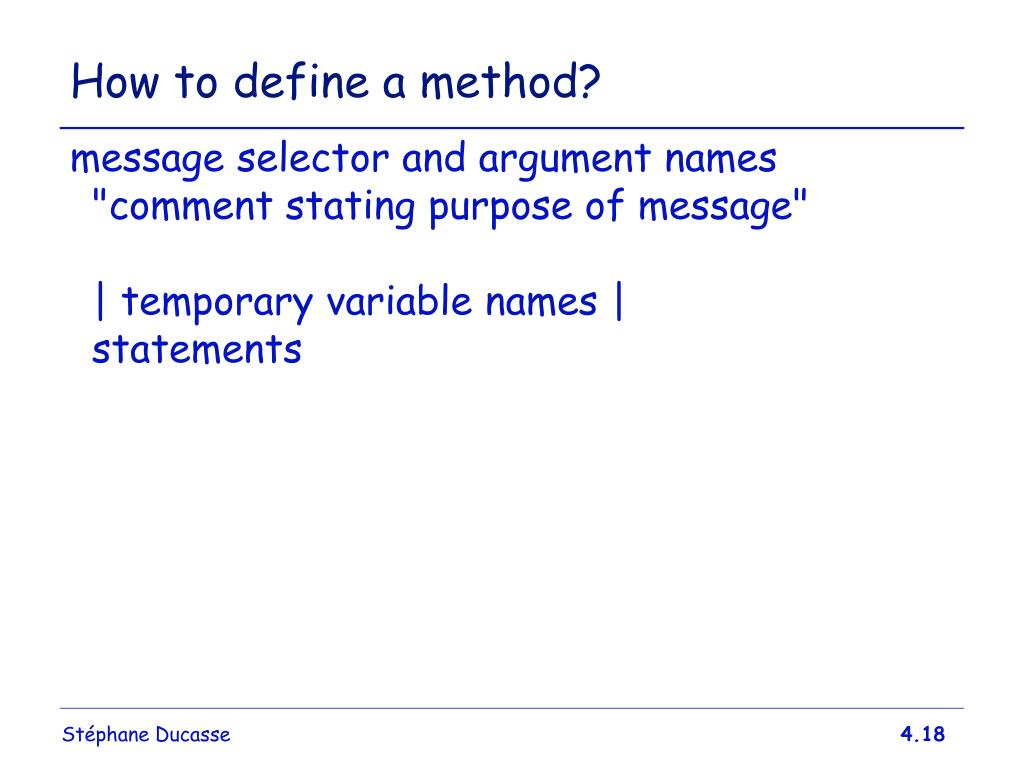 How to define a method?

message selector and argument names
"comment stating purpose of message"

| temporary variable names |
statements

Stéphane Ducasse

4.18